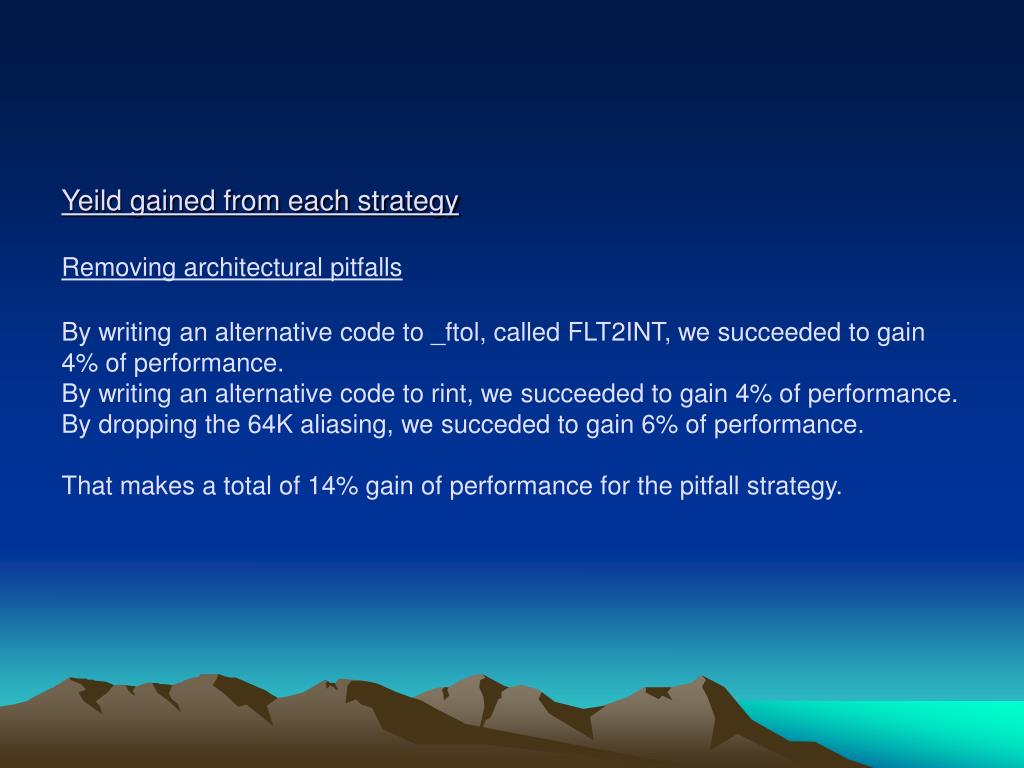 Yeild gained from each strategy

Removing architectural pitfalls

By writing an alternative code to _ftol, called FLT2INT, we succeeded to gain 4% of performance.
By writing an alternative code to rint, we succeeded to gain 4% of performance.
By dropping the 64K aliasing, we succeded to gain 6% of performance.

That makes a total of 14% gain of performance for the pitfall strategy.